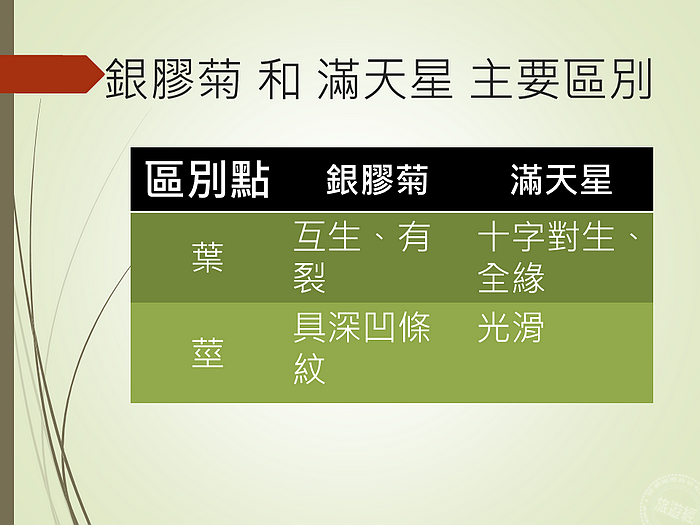 銀膠菊 和 滿天星 主要區別

| 區別點 | 銀膠菊 | 滿天星 |
|---|---|---|
| 葉 | 互生、有裂 | 十字對生、全緣 |
| 莖 | 具深凹條紋 | 光滑 |

旅遊經